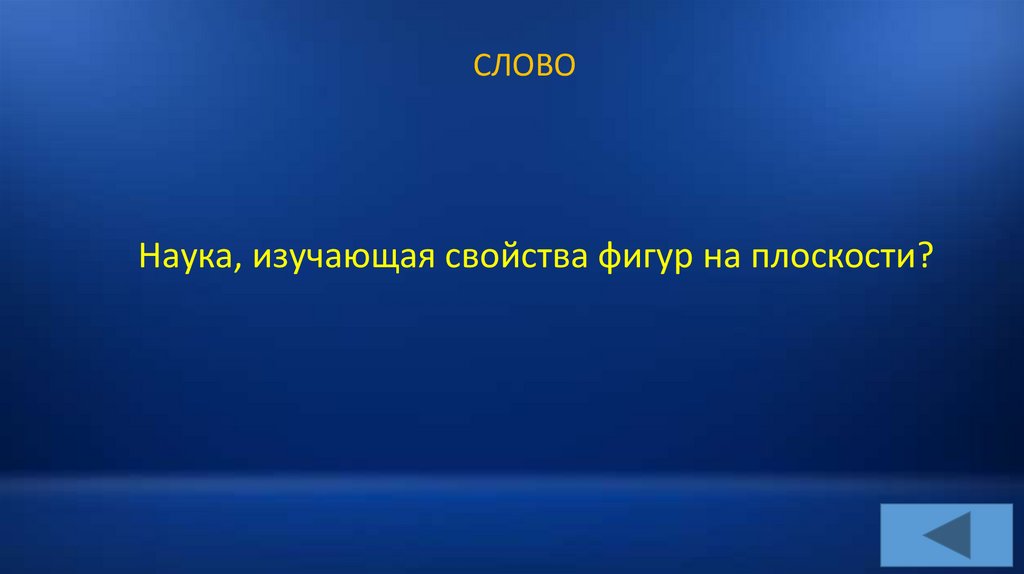 СЛОВО

Наука, изучающая свойства фигур на плоскости?